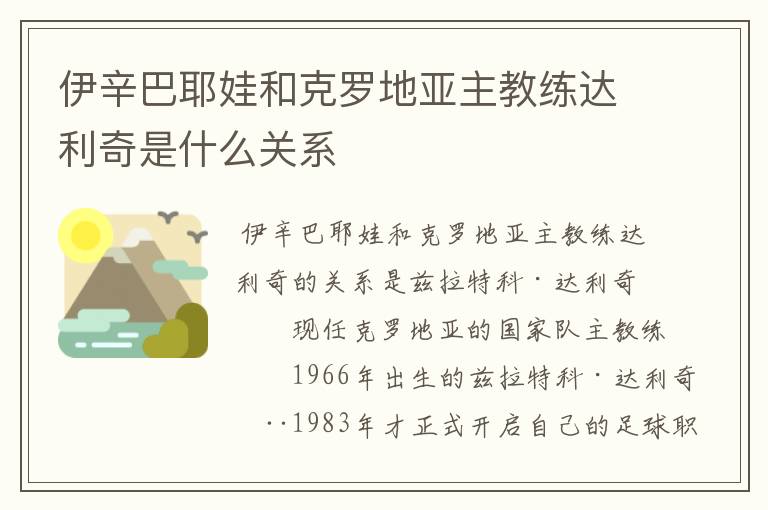 伊辛巴耶娃和克罗地亚主教练达利奇是什么关系

伊辛巴耶娃和克罗地亚主教练达利奇的关系是兹拉特科·达利奇

现任克罗地亚的国家队主教练

1966年出生的兹拉特科·达利奇

··1983年才正式开启自己的足球职